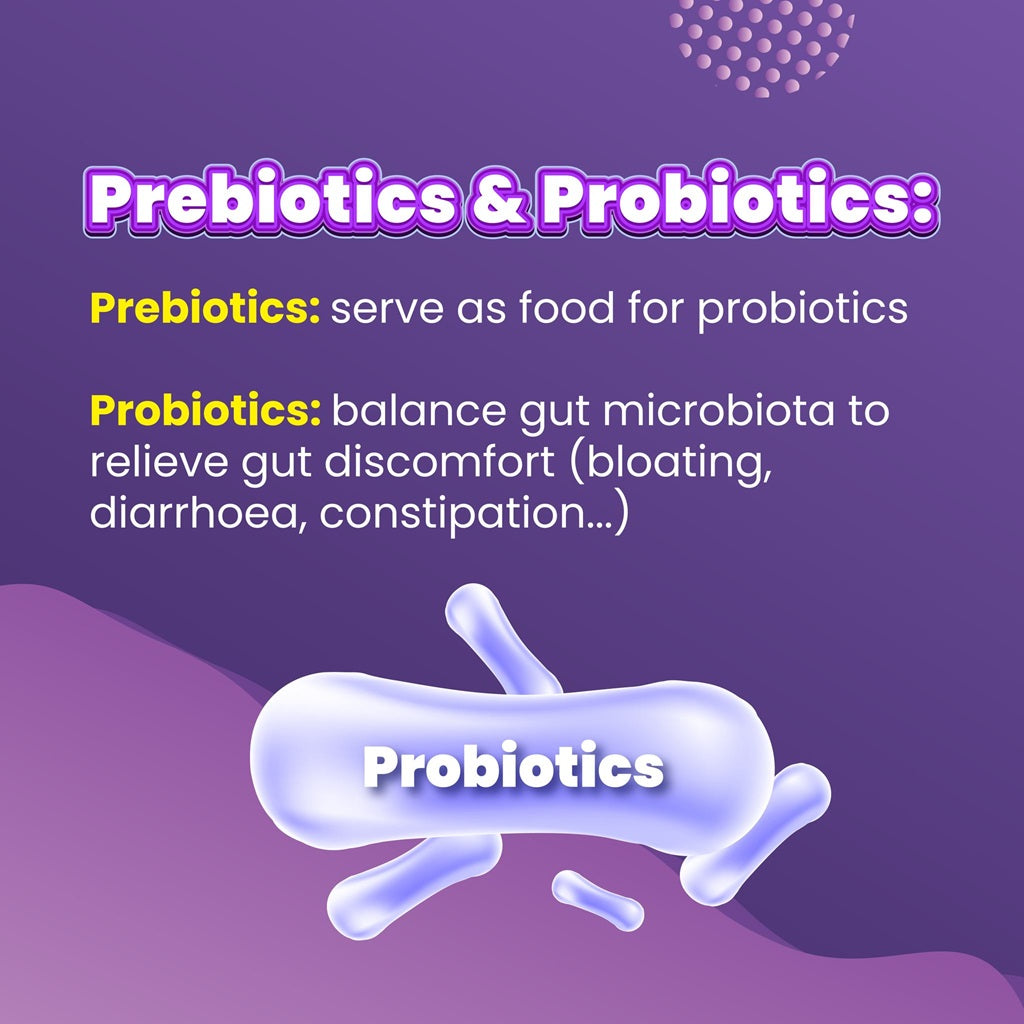 Prebiotics & Probiotics:

Prebiotics: serve as food for probiotics

Probiotics: balance gut microbiota to relieve gut discomfort (bloating, diarrhoea, constipation...)

Probiotics